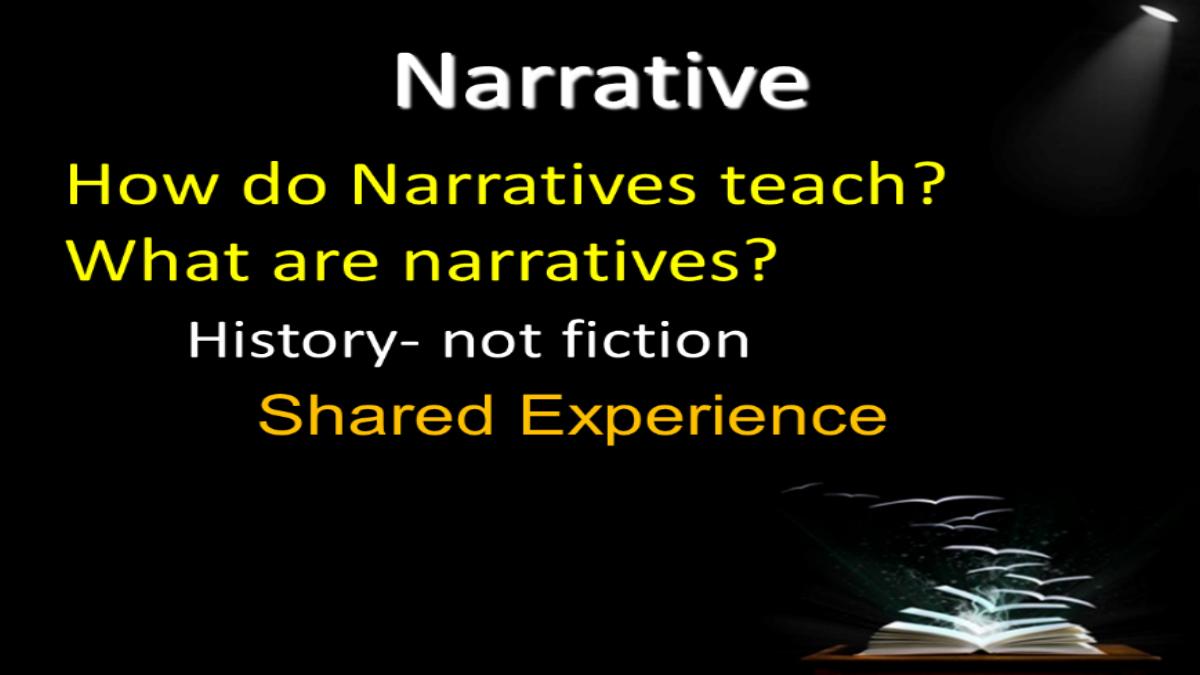 Narrative

How do Narratives teach?

What are narratives?

History- not fiction

Shared Experience